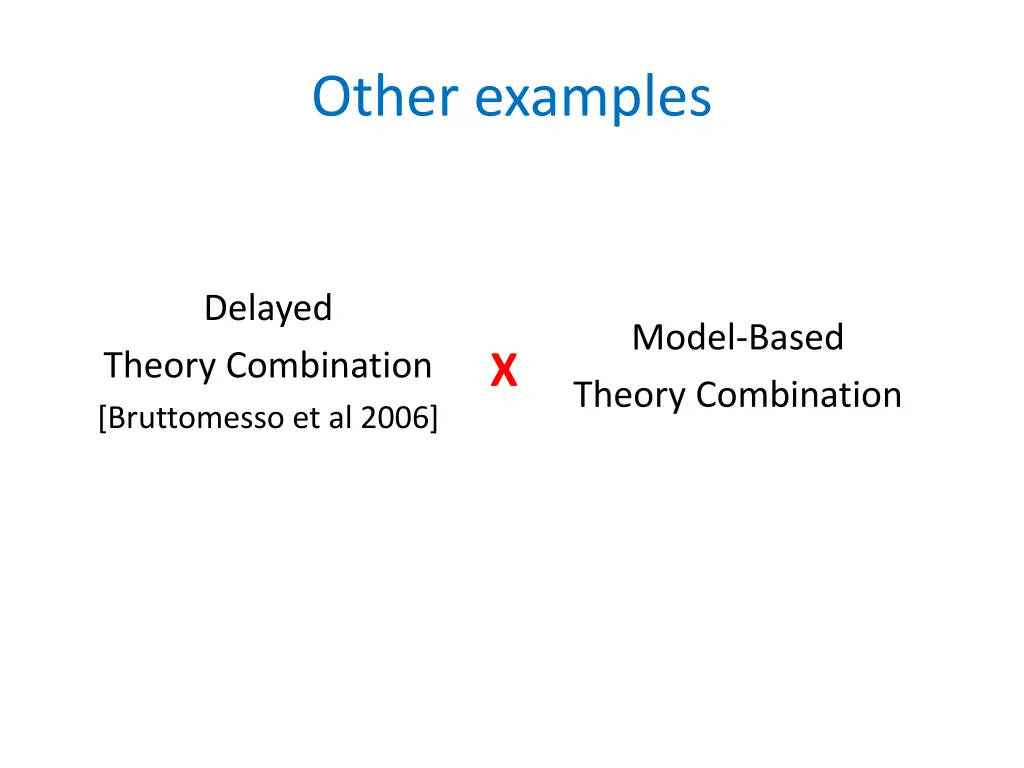 Other examples

Delayed
Theory Combination
[Bruttomesso et al 2006]

X

Model-Based
Theory Combination